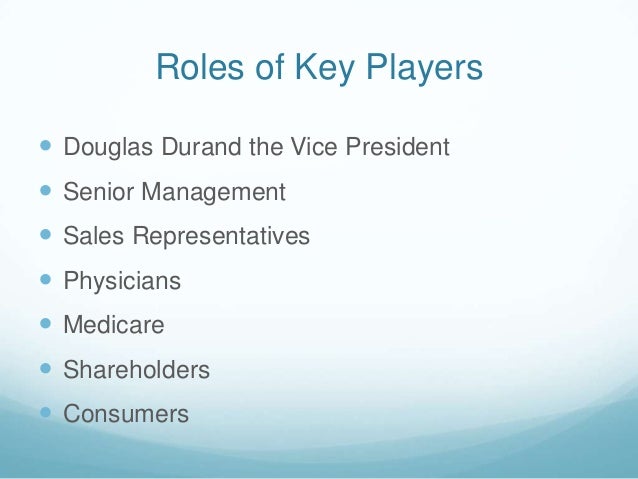 Roles of Key Players

- Douglas Durand the Vice President
- Senior Management
- Sales Representatives
- Physicians
- Medicare
- Shareholders
- Consumers